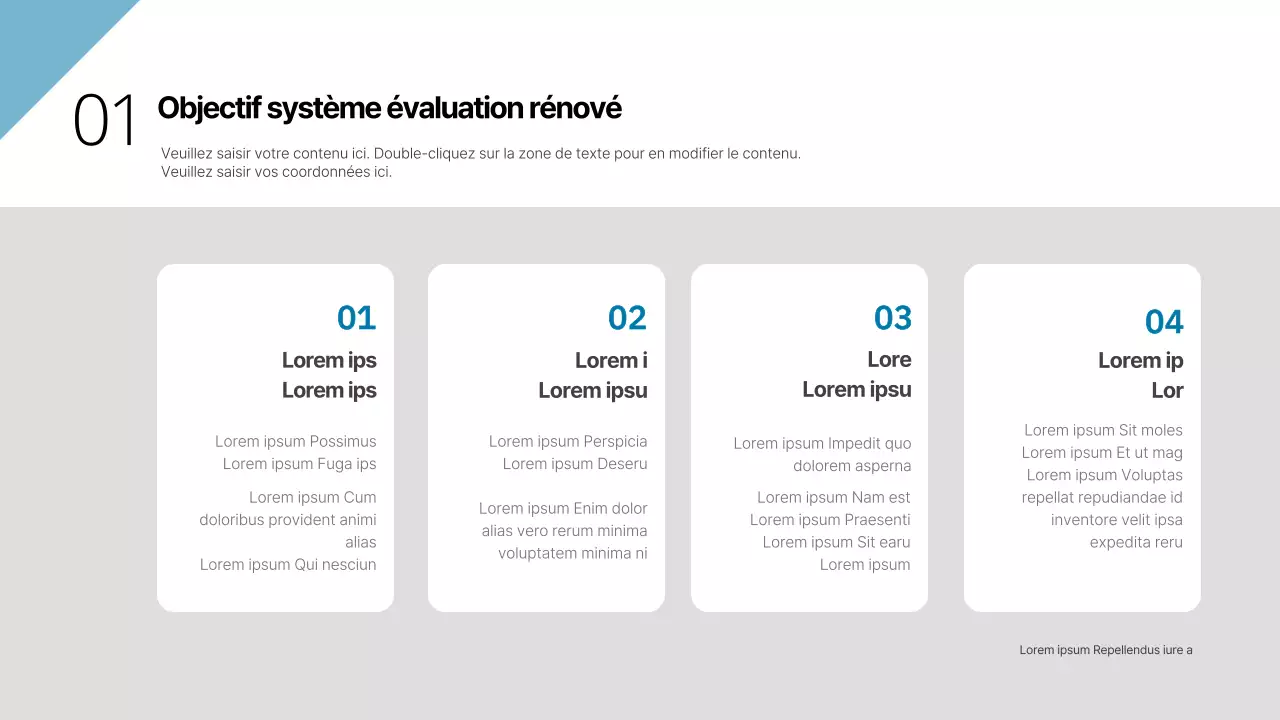 01

Objectif système évaluation rénové

Veuillez saisir votre contenu ici. Double-cliquez sur la zone de texte pour en modifier le contenu.
Veuillez saisir vos coordonnées ici.

01

Lorem ips
Lorem ips

Lorem ipsum Possimus
Lorem ipsum Fuga ips

Lorem ipsum Cum doloribus provident animi alias
Lorem ipsum Qui nesciun

02

Lorem i
Lorem ipsu

Lorem ipsum Perspicia
Lorem ipsum Deseru

Lorem ipsum Enim dolor alias vero rerum minima voluptatem minima ni

03

Lore
Lorem ipsu

Lorem ipsum Impedit quo dolorem asperna

Lorem ipsum Nam est
Lorem ipsum Praesenti
Lorem ipsum Sit earu
Lorem ipsum

04

Lorem ip
Lor

Lorem ipsum Sit moles
Lorem ipsum Et ut mag
Lorem ipsum Voluptas repellat repudiandae id inventore velit ipsa expedita reru

Lorem ipsum Repellendus iure a